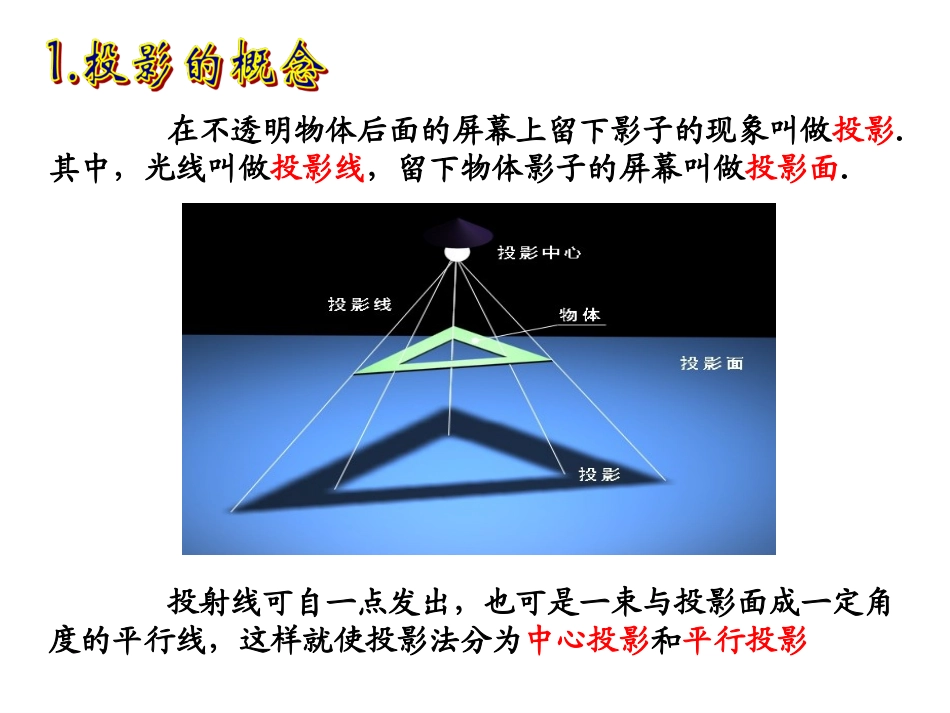 1.投影的概念

在不透明物体后面的屏幕上留下影子的现象叫做投影. 其中，光线叫做投影线，留下物体影子的屏幕叫做投影面.

投影中心

投影线

物体

投影面

投影

投射线可自一点发出，也可是一束与投影面成一定角度的平行线，这样就使投影法分为中心投影和平行投影